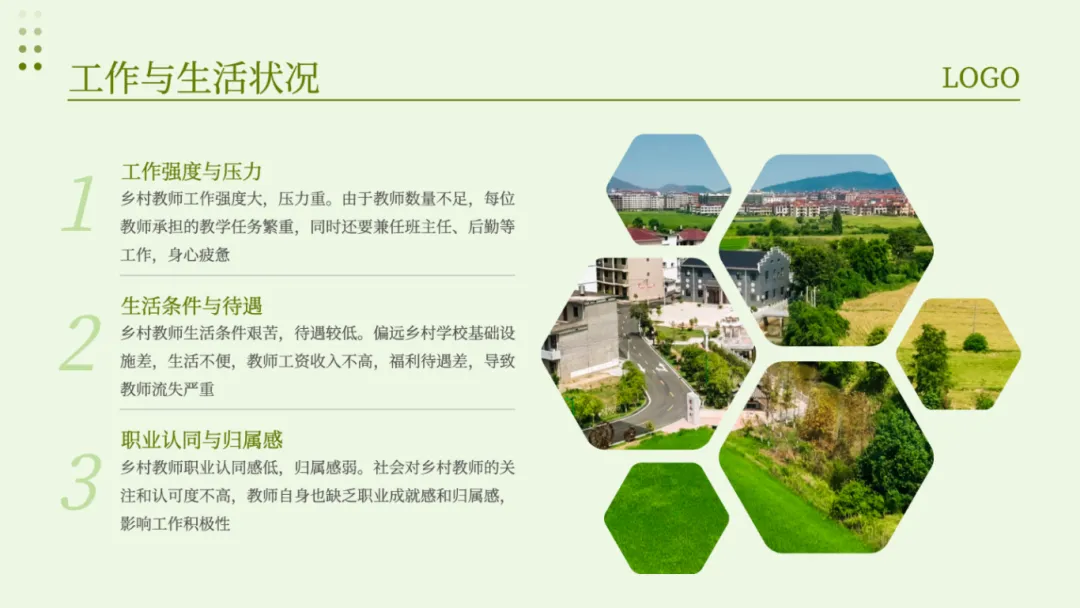 工作与生活状况

LOGO

1
工作强度与压力
乡村教师工作强度大，压力重。由于教师数量不足，每位教师承担的教学任务繁重，同时还要兼任班主任、后勤等工作，身心疲惫

2
生活条件与待遇
乡村教师生活条件艰苦，待遇较低。偏远乡村学校基础设施差，生活不便，教师工资收入不高，福利待遇差，导致教师流失严重

3
职业认同与归属感
乡村教师职业认同感低，归属感弱。社会对乡村教师的关注和认可度不高，教师自身也缺乏职业成就感和归属感，影响工作积极性